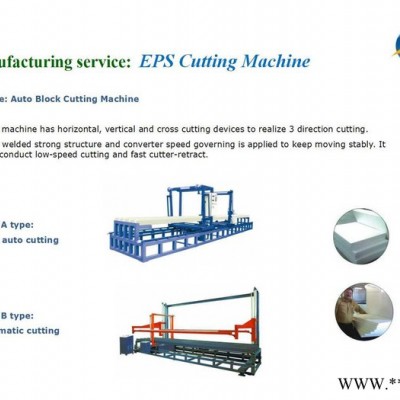 ufacturing service: EPS Cutting Machine

e: Auto Block Cutting Machine

machine has horizontal, vertical and cross cutting devices to realize 3 direction cutting. welded strong structure and converter speed governing is applied to keep moving stably. It conduct low-speed cutting and fast cutter-retract.

A type:
auto cutting

B type:
matic cutting

WWW.**